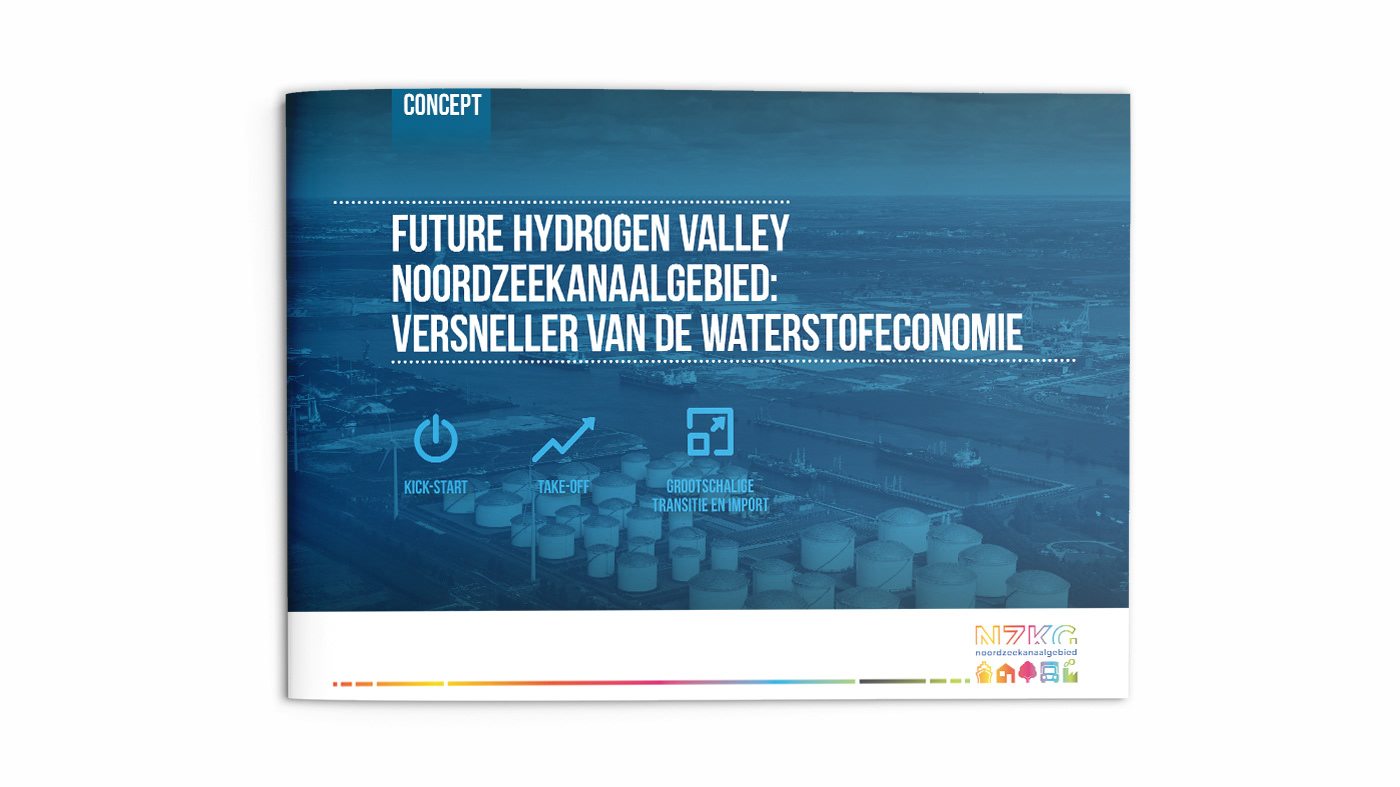 CONCEPT

FUTURE HYDROGEN VALLEY NOORDZEEKANAALGEBIED: VERSNELLER VAN DE WATERSTOFECONOMIE

KICK-START

TAKE-OFF

GROOTSCHALIGE TRANSITIE EN IMPORT

NZKG
noordzeekanaalgebied